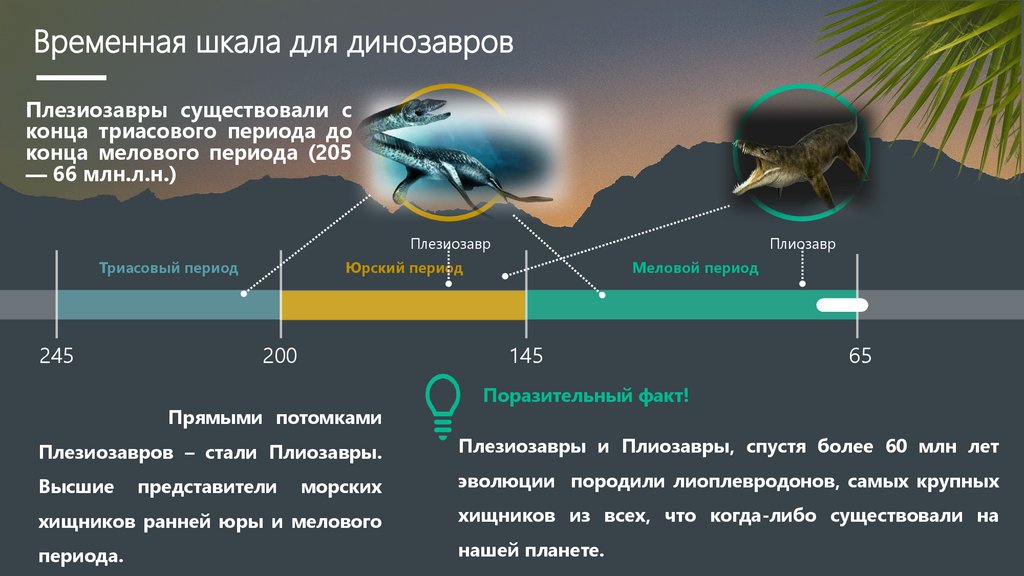 Временная шкала для динозавров

Плезиозавры существовали с конца триасового периода до конца мелового периода (205 — 66 млн.л.н.)

Плезиозавр

Плиозавр

Триасовый период

Юрский период

Меловой период

245

200

145

65

Прямыми потомками Плезиозавров – стали Плиозавры. Высшие представители морских хищников ранней юры и мелового периода.

Поразительный факт!

Плезиозавры и Плиозавры, спустя более 60 млн лет эволюции породили лиоплевродонов, самых крупных хищников из всех, что когда-либо существовали на нашей планете.